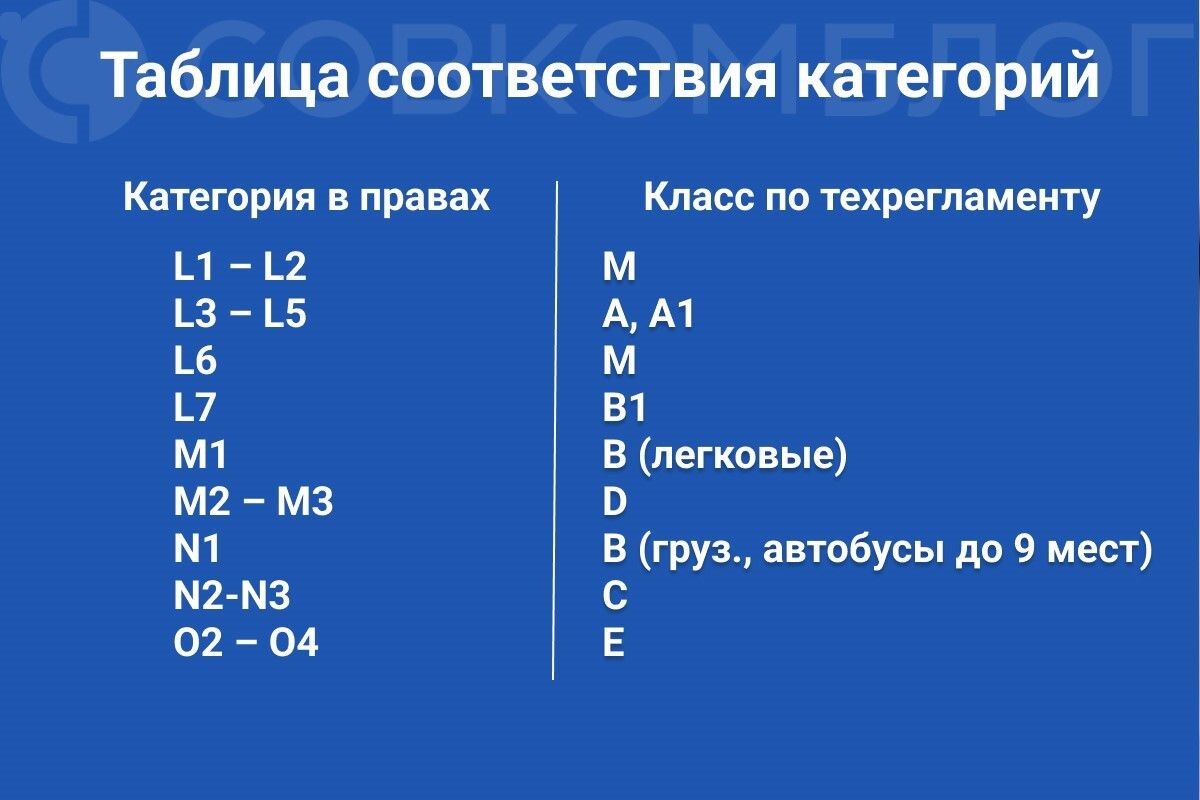 СОВКОМБЛОГ

Таблица соответствия категорий

| Категория в правах | Класс по техрегламенту |
|---|---|
| L1 – L2 | M |
| L3 – L5 | A, A1 |
| L6 | M |
| L7 | B1 |
| M1 | B (легковые) |
| M2 – M3 | D |
| N1 | B (груз., автобусы до 9 мест) |
| N2-N3 | C |
| O2 – O4 | E |